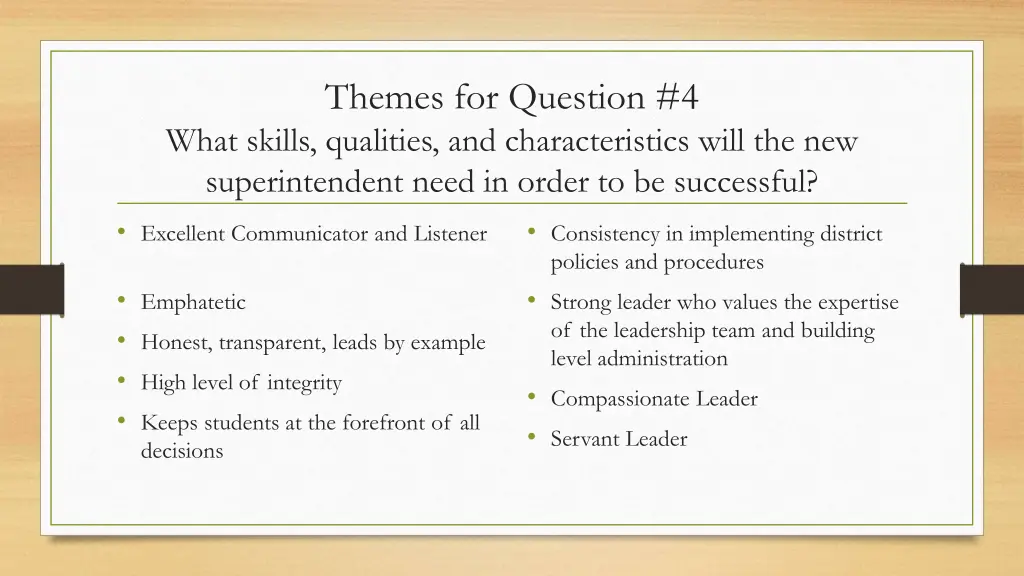 Themes for Question #4
What skills, qualities, and characteristics will the new superintendent need in order to be successful?

• Excellent Communicator and Listener

• Emphatetic
• Honest, transparent, leads by example
• High level of integrity
• Keeps students at the forefront of all decisions

• Consistency in implementing district policies and procedures

• Strong leader who values the expertise of the leadership team and building level administration
• Compassionate Leader
• Servant Leader